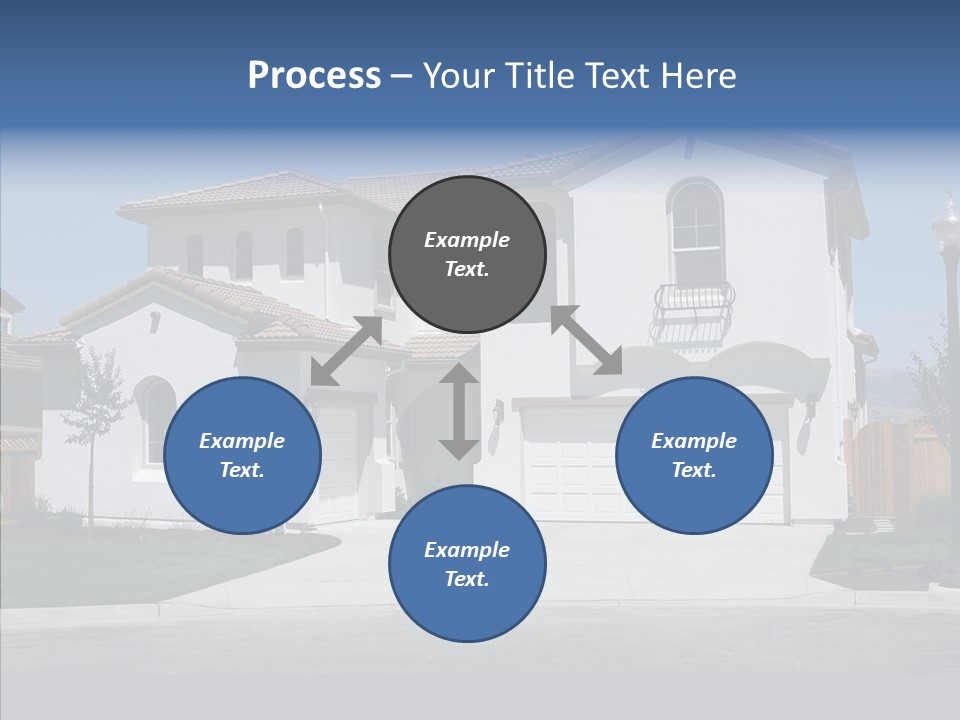 Process – Your Title Text Here

Example Text.

Example Text.

Example Text.

Example Text.